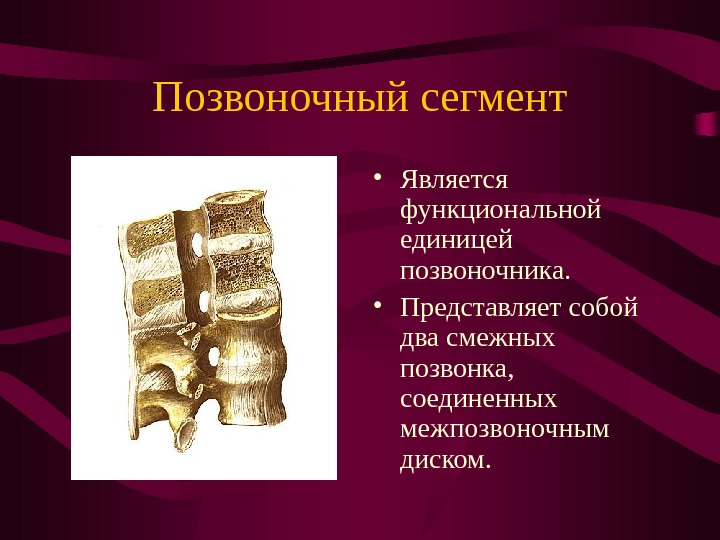 Позвоночный сегмент

• Является функциональной единицей позвоночника.
• Представляет собой два смежных позвонка, соединенных межпозвоночным диском.